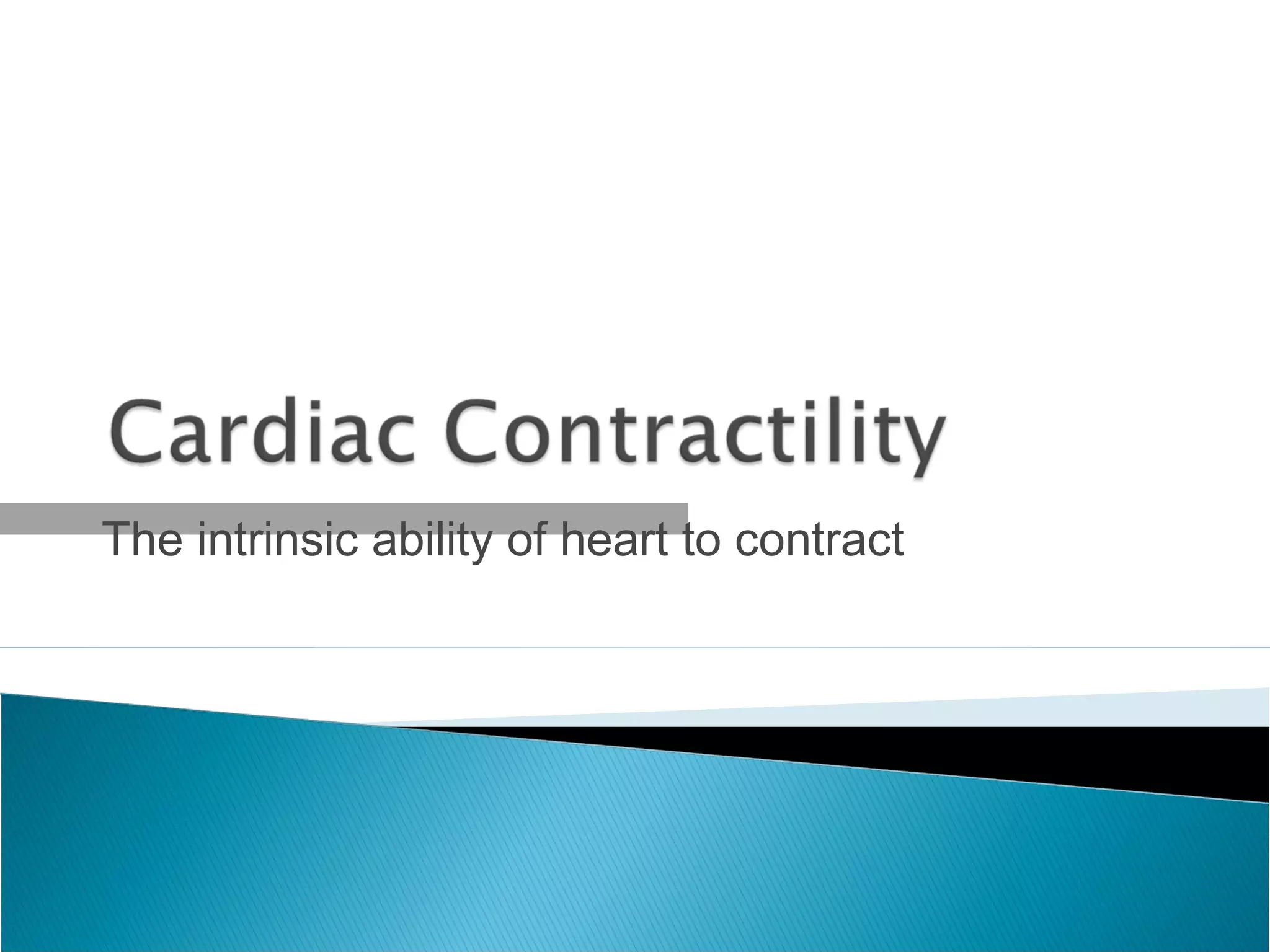 Cardiac Contractility

The intrinsic ability of heart to contract